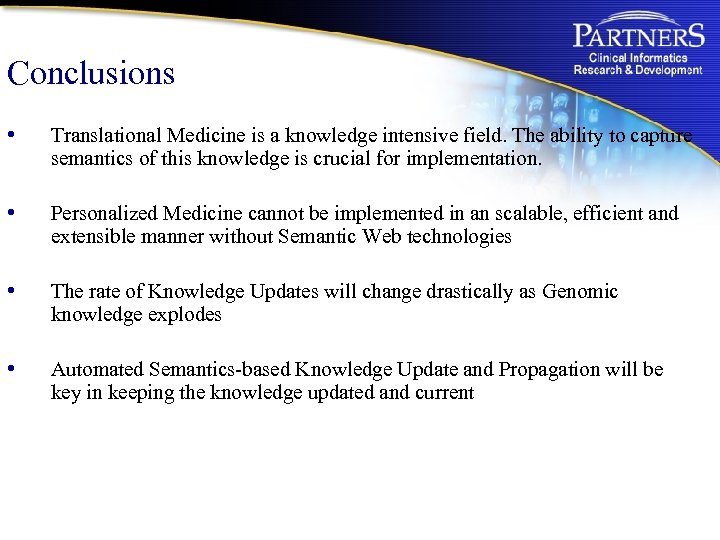 PARTNERS
Clinical Informatics
Research & Development

Conclusions

• Translational Medicine is a knowledge intensive field. The ability to capture semantics of this knowledge is crucial for implementation.

• Personalized Medicine cannot be implemented in an scalable, efficient and extensible manner without Semantic Web technologies

• The rate of Knowledge Updates will change drastically as Genomic knowledge explodes

• Automated Semantics-based Knowledge Update and Propagation will be key in keeping the knowledge updated and current